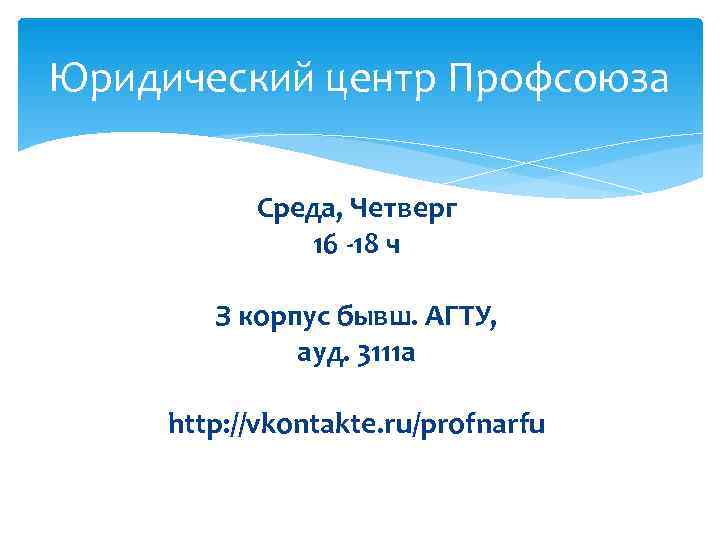 Юридический центр Профсоюза

Среда, Четверг
16 -18 ч

3 корпус бывш. АГТУ,
ауд. 3111а

http://vkontakte.ru/profnarfu